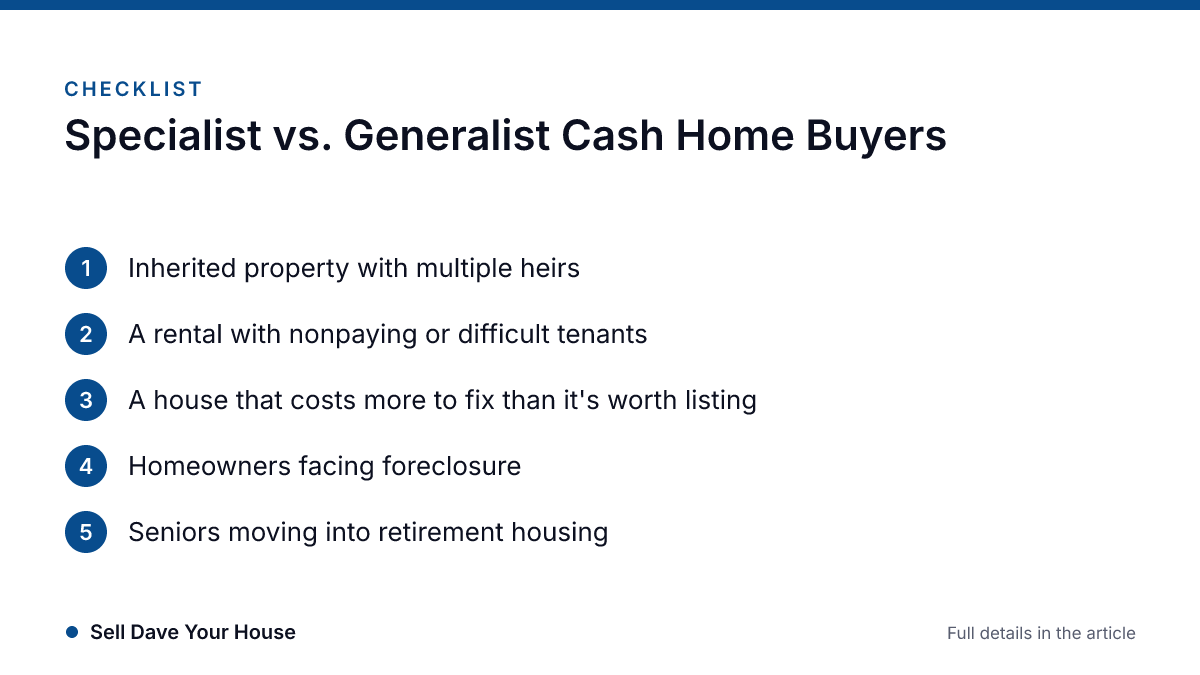 CHECKLIST

Specialist vs. Generalist Cash Home Buyers

1 Inherited property with multiple heirs

2 A rental with nonpaying or difficult tenants

3 A house that costs more to fix than it's worth listing

4 Homeowners facing foreclosure

5 Seniors moving into retirement housing

Sell Dave Your House

Full details in the article